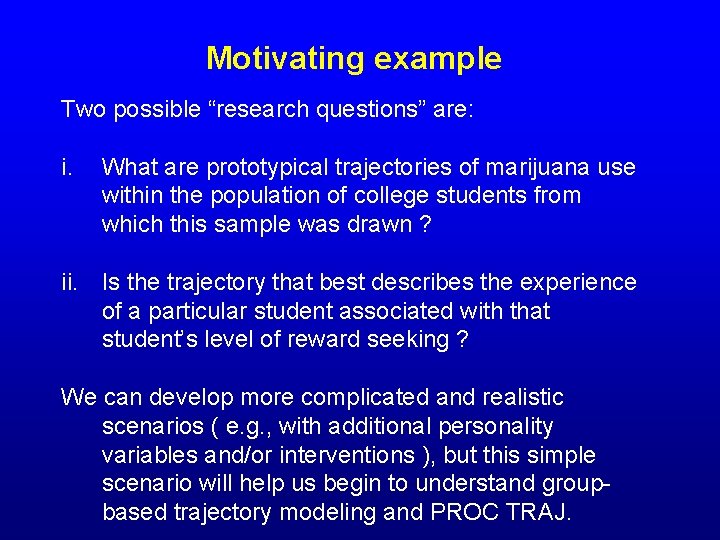 Motivating example

Two possible “research questions” are:

i. What are prototypical trajectories of marijuana use within the population of college students from which this sample was drawn ?

ii. Is the trajectory that best describes the experience of a particular student associated with that student’s level of reward seeking ?

We can develop more complicated and realistic scenarios ( e.g., with additional personality variables and/or interventions ), but this simple scenario will help us begin to understand group-based trajectory modeling and PROC TRAJ.